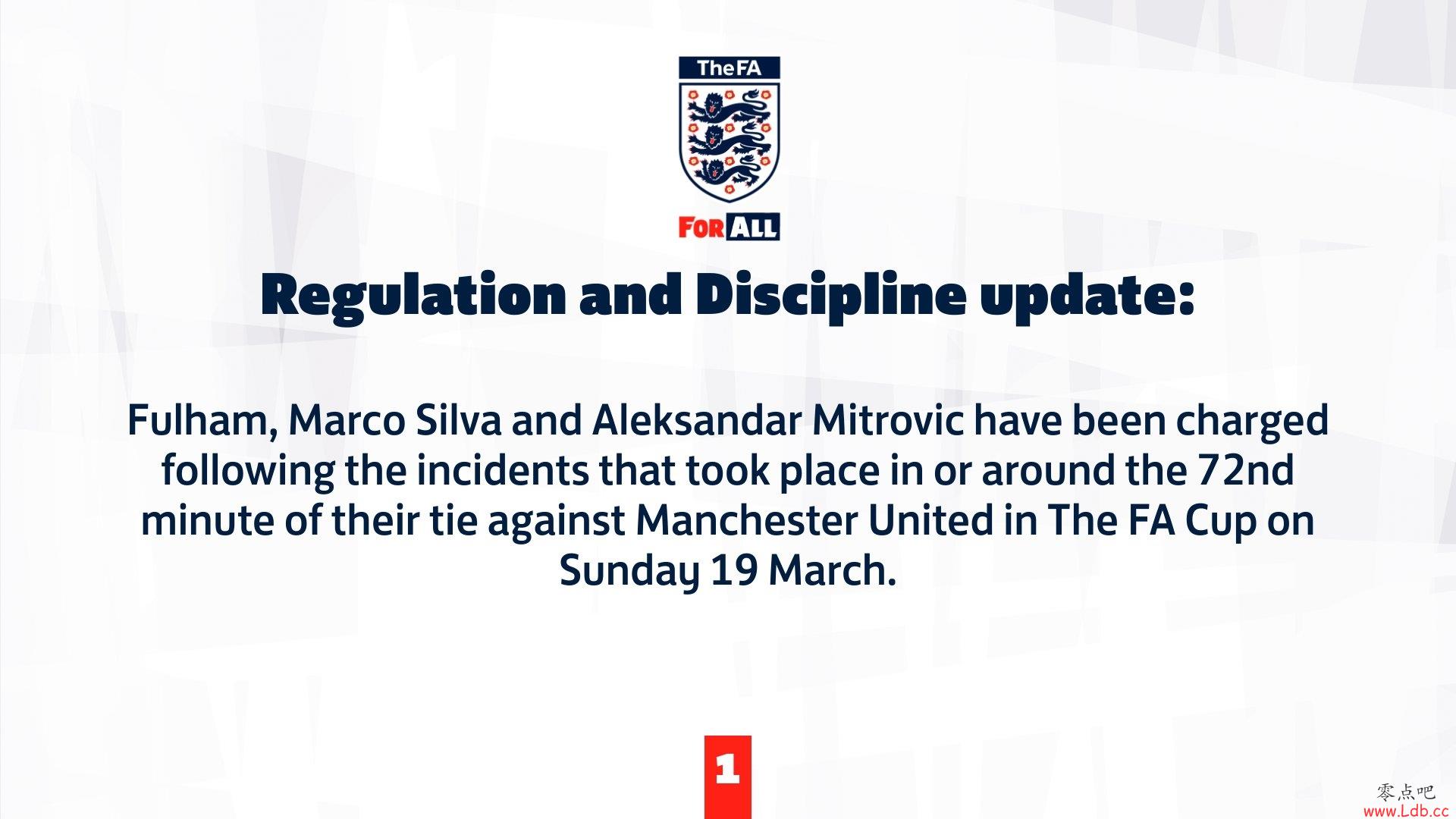 TheFA

FOR ALL

Regulation and Discipline update:

Fulham, Marco Silva and Aleksandar Mitrovic have been charged following the incidents that took place in or around the 72nd minute of their tie against Manchester United in The FA Cup on Sunday 19 March.

1

零点吧
www.Ldb.cc